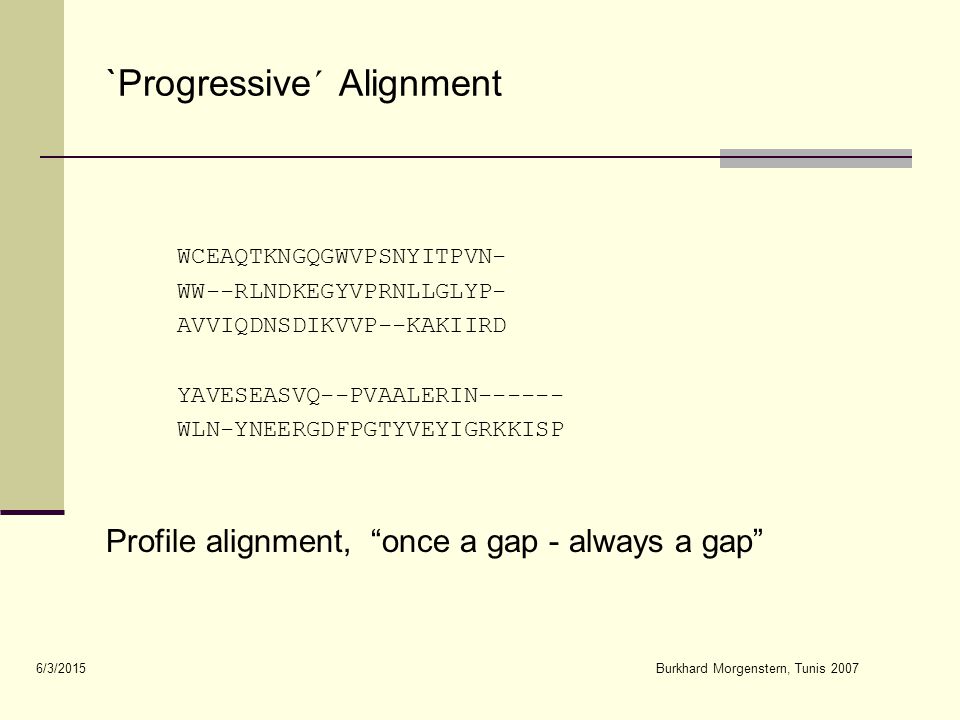 `Progressive´ Alignment

WCEAQTKNGQGWVPSNYITPVN-
WW--RLNDKEGYVPRNLLGLYP-
AVVIQDNSDIKVVP--KAKIIRD

YAVESEASVQ--PVAALERIN------
WLN-YNEERGDFPGTYVEYIGRKKISP

Profile alignment, “once a gap - always a gap”

6/3/2015

Burkhard Morgenstern, Tunis 2007